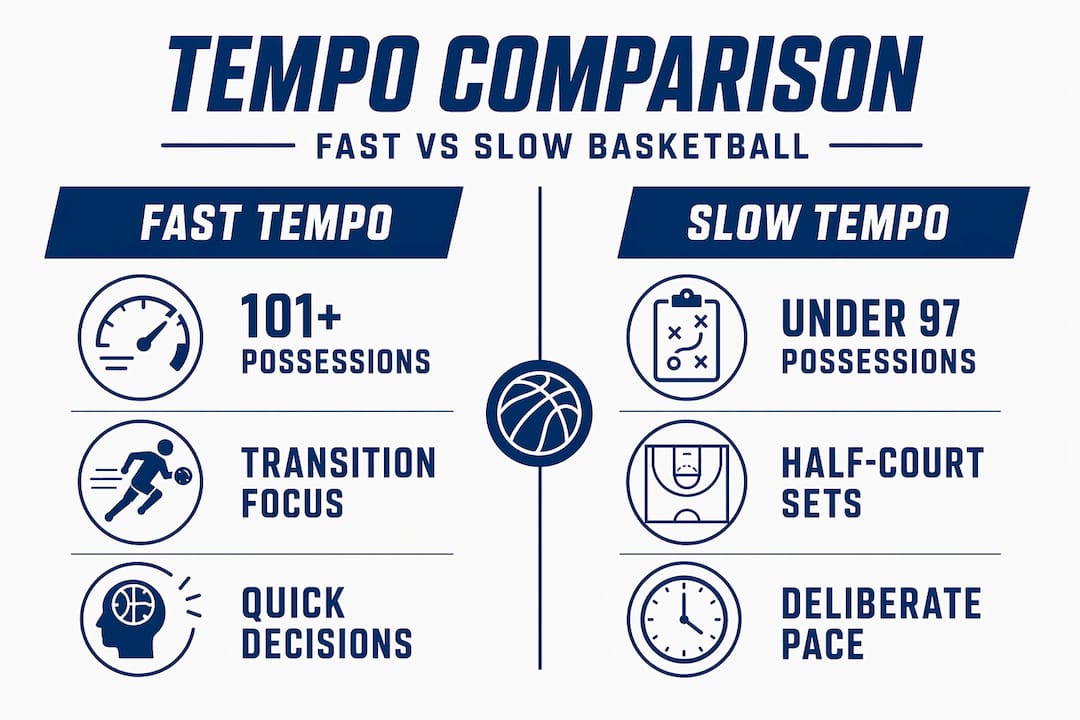 TEMPO COMPARISON

FAST VS SLOW BASKETBALL

FAST TEMPO

101+ POSSESSIONS

TRANSITION FOCUS

QUICK DECISIONS

SLOW TEMPO

UNDER 97 POSSESSIONS

HALF-COURT SETS

DELIBERATE PACE